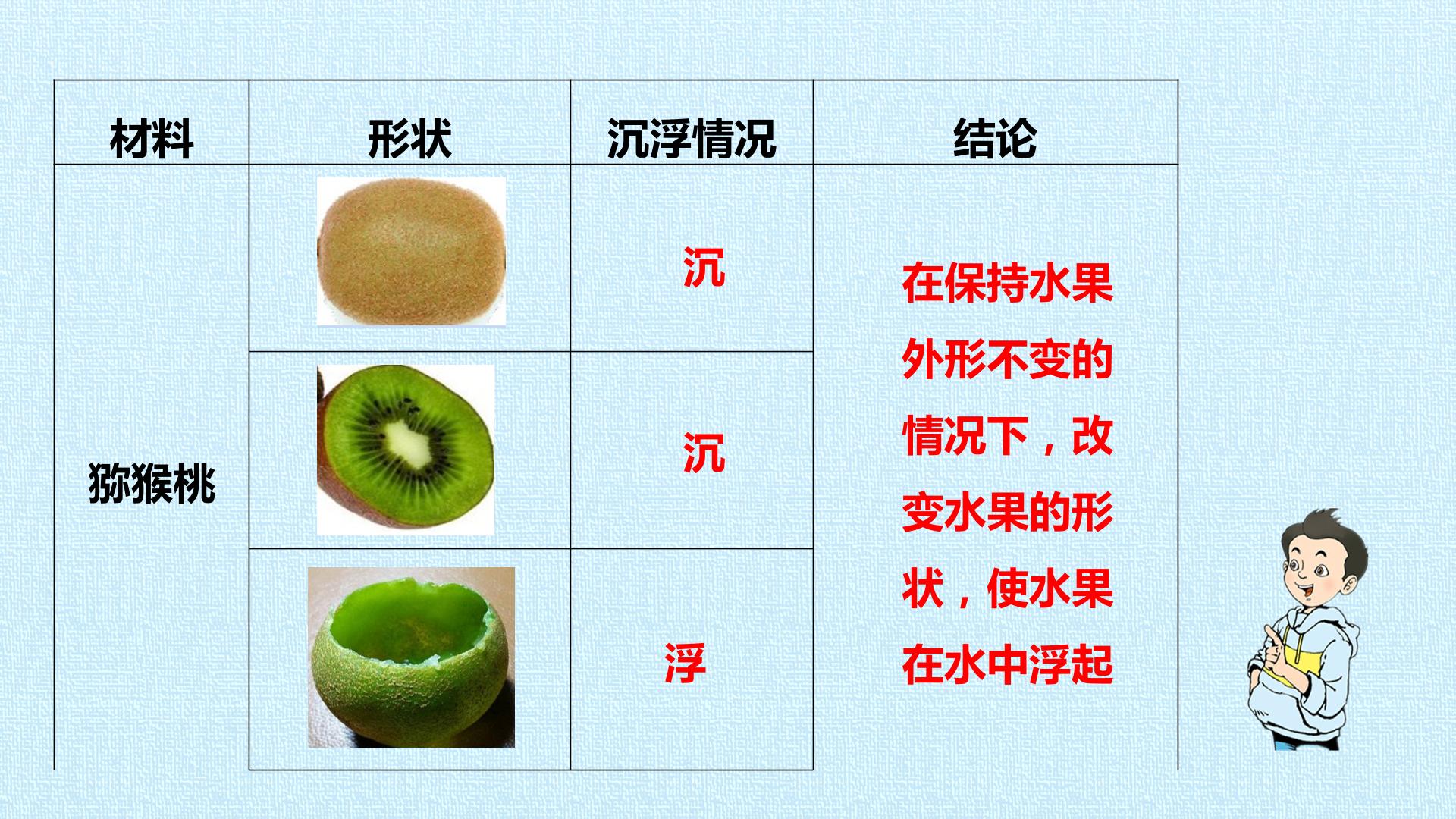 | 材料 | 形状 | 沉浮情况 | 结论 |
|---|---|---|---|
| 猕猴桃 |  | 沉 | 在保持水果外形不变的情况下，改变水果的形状，使水果在水中浮起 |
|  |  | 沉 |  |
|  |  | 浮 |  |